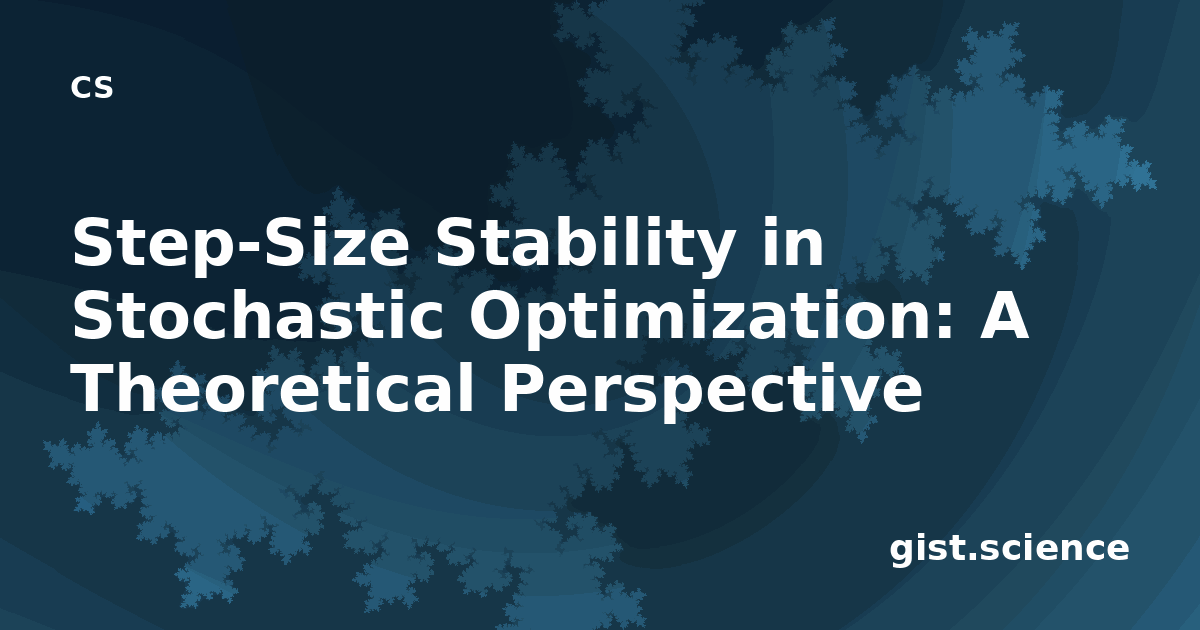 CS

Step-Size Stability in Stochastic Optimization: A Theoretical Perspective

gist.science